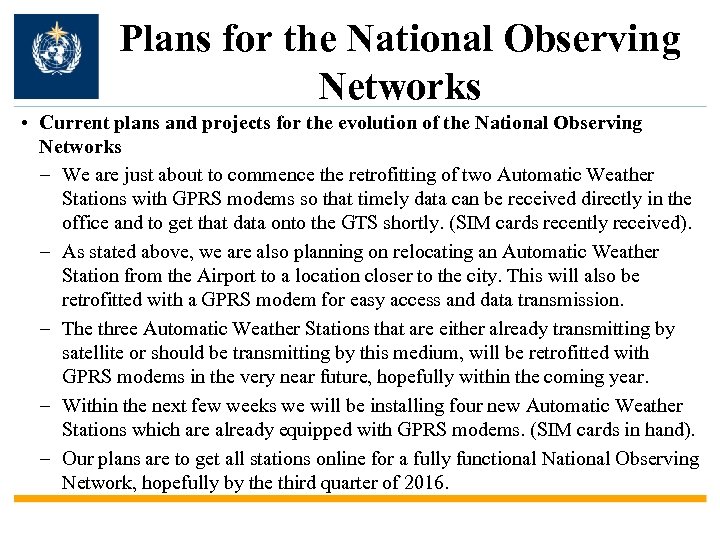 Plans for the National Observing Networks

• Current plans and projects for the evolution of the National Observing Networks

– We are just about to commence the retrofitting of two Automatic Weather Stations with GPRS modems so that timely data can be received directly in the office and to get that data onto the GTS shortly. (SIM cards recently received).

– As stated above, we are also planning on relocating an Automatic Weather Station from the Airport to a location closer to the city. This will also be retrofitted with a GPRS modem for easy access and data transmission.

– The three Automatic Weather Stations that are either already transmitting by satellite or should be transmitting by this medium, will be retrofitted with GPRS modems in the very near future, hopefully within the coming year.

– Within the next few weeks we will be installing four new Automatic Weather Stations which are already equipped with GPRS modems. (SIM cards in hand).

– Our plans are to get all stations online for a fully functional National Observing Network, hopefully by the third quarter of 2016.